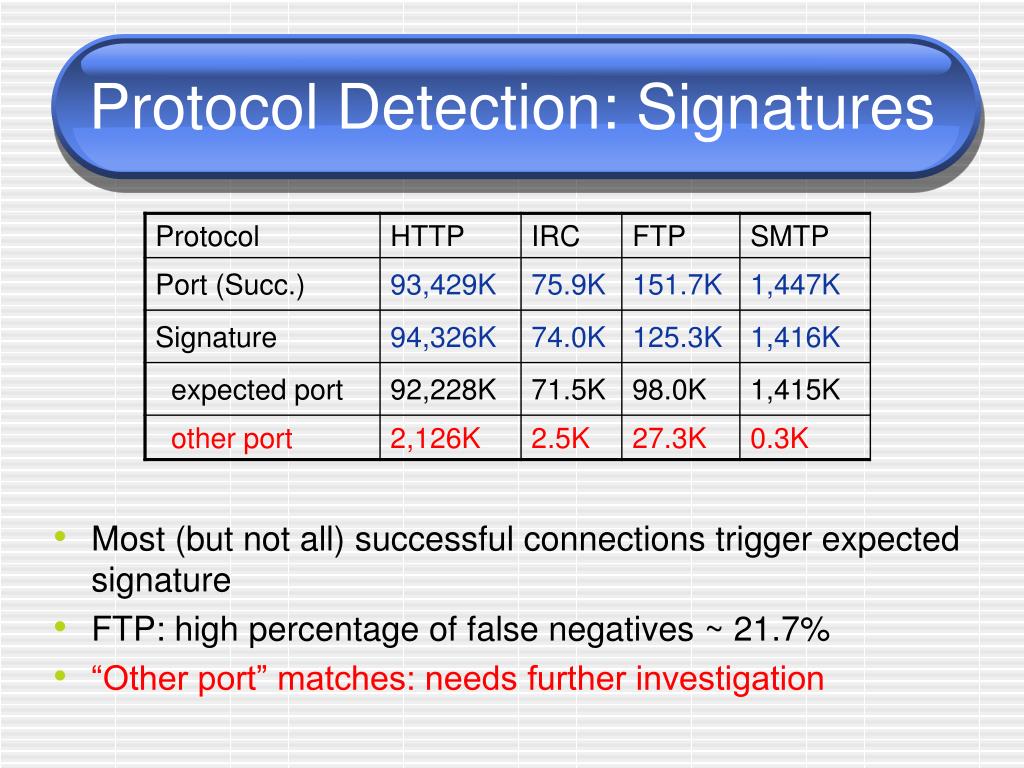 Protocol Detection: Signatures

| Protocol | HTTP | IRC | FTP | SMTP |
|---|---|---|---|---|
| Port (Succ.) | 93,429K | 75.9K | 151.7K | 1,447K |
| Signature | 94,326K | 74.0K | 125.3K | 1,416K |
| expected port | 92,228K | 71.5K | 98.0K | 1,415K |
| other port | 2,126K | 2.5K | 27.3K | 0.3K |

• Most (but not all) successful connections trigger expected signature
• FTP: high percentage of false negatives ~ 21.7%
• “Other port” matches: needs further investigation